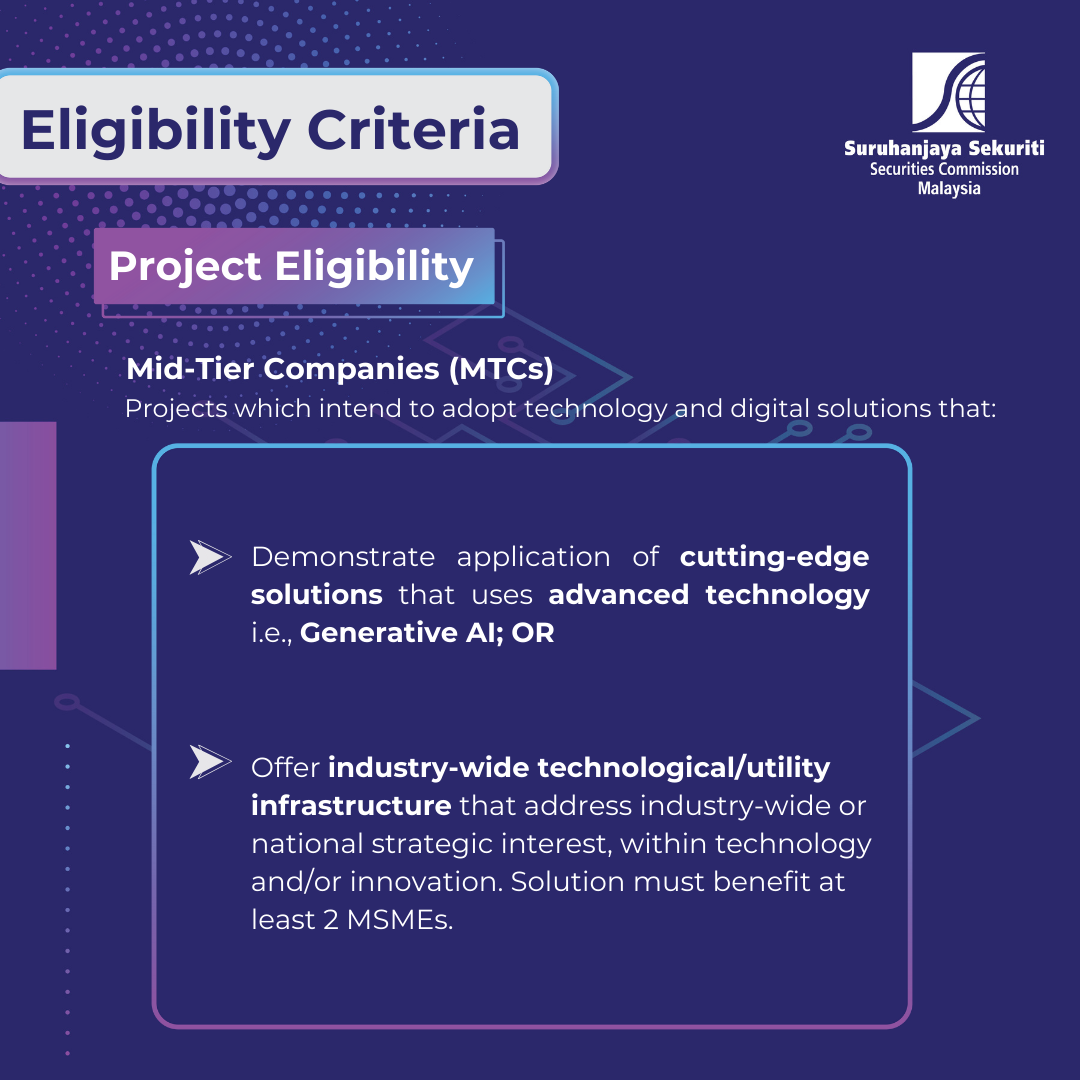 Eligibility Criteria

Suruhanjaya Sekuriti
Securities Commission
Malaysia

Project Eligibility

Mid-Tier Companies (MTCs)
Projects which intend to adopt technology and digital solutions that:

Demonstrate application of cutting-edge solutions that uses advanced technology i.e., Generative AI; OR

Offer industry-wide technological/utility infrastructure that address industry-wide or national strategic interest, within technology and/or innovation. Solution must benefit at least 2 MSMEs.